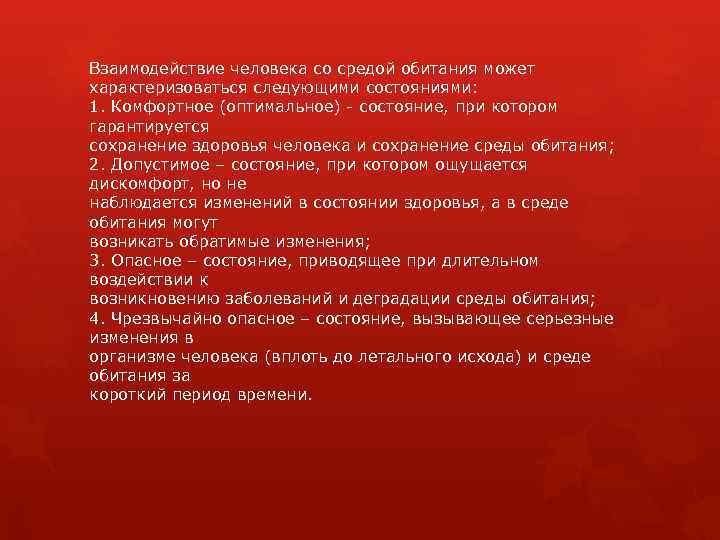 Взаимодействие человека со средой обитания может характеризоваться следующими состояниями:
1. Комфортное (оптимальное) - состояние, при котором гарантируется
сохранение здоровья человека и сохранение среды обитания;
2. Допустимое – состояние, при котором ощущается дискомфорт, но не
наблюдается изменений в состоянии здоровья, а в среде обитания могут
возникать обратимые изменения;
3. Опасное – состояние, приводящее при длительном воздействии к
возникновению заболеваний и деградации среды обитания;
4. Чрезвычайно опасное – состояние, вызывающее серьезные изменения в
организме человека (вплоть до летального исхода) и среде обитания за
короткий период времени.